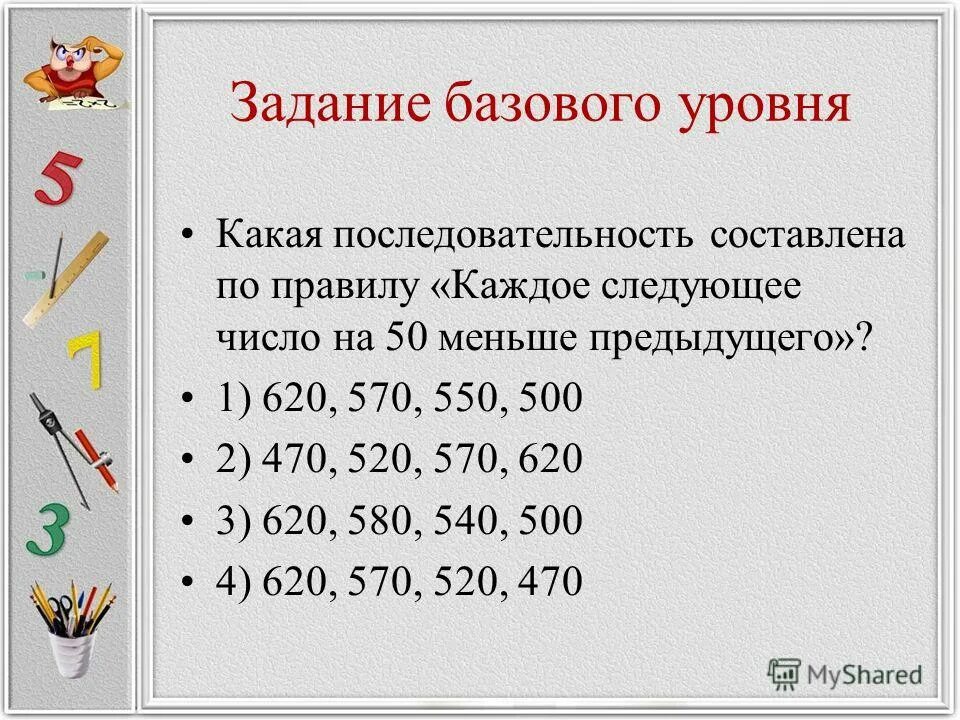 5

7

3

Задание базового уровня

• Какая последовательность составлена по правилу «Каждое следующее число на 50 меньше предыдущего»?

• 1) 620, 570, 550, 500

• 2) 470, 520, 570, 620

• 3) 620, 580, 540, 500

• 4) 620, 570, 520, 470

MyShared